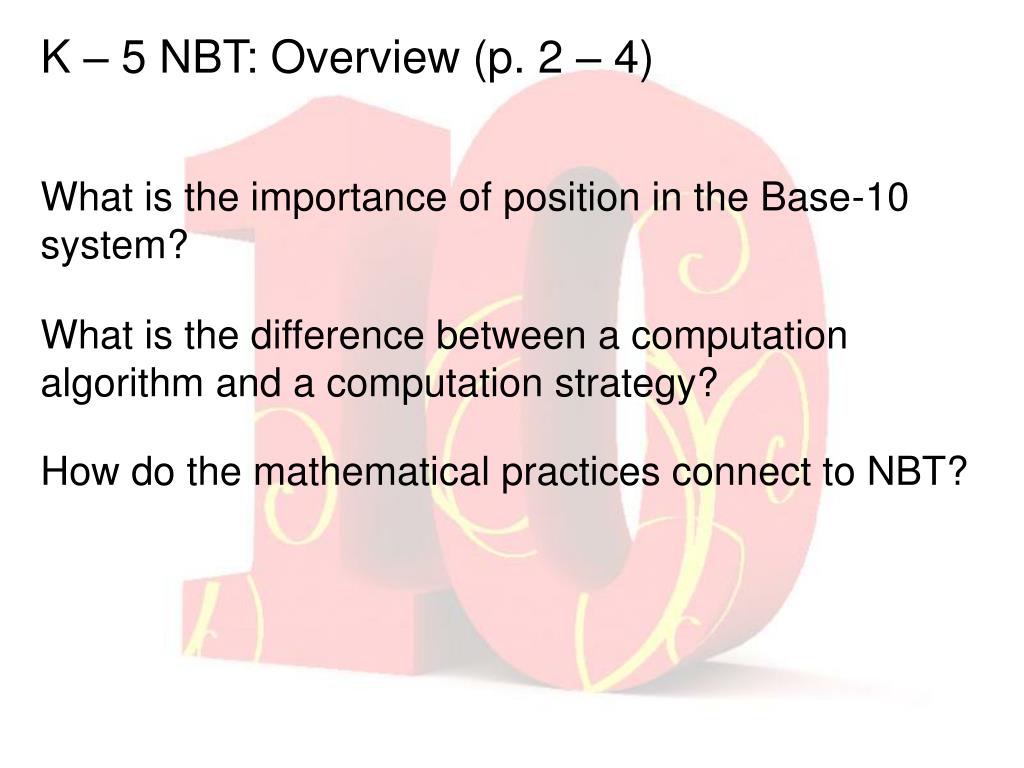 K – 5 NBT: Overview (p. 2 – 4)

What is the importance of position in the Base-10 system?

What is the difference between a computation algorithm and a computation strategy?

How do the mathematical practices connect to NBT?